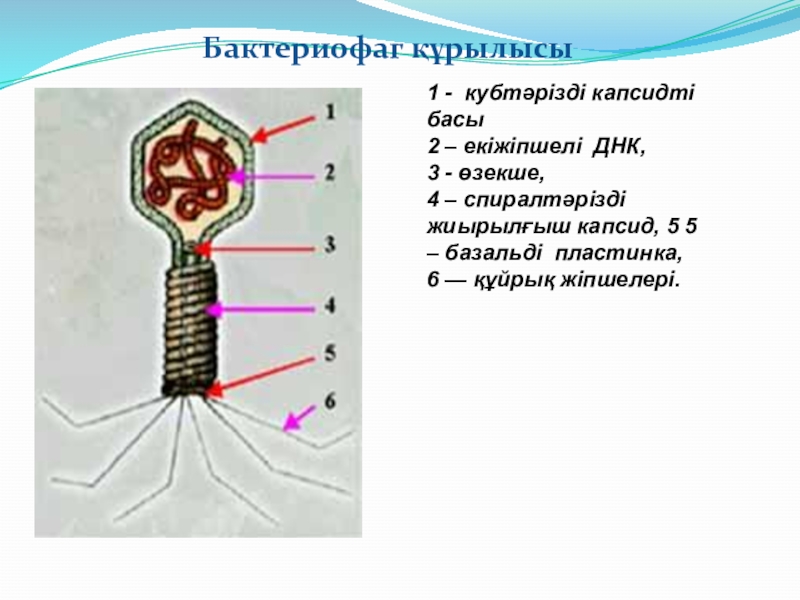 Бактериофаг құрылысы

1
2
3
4
5
6

1 - кубтәрізді капсидті басы
2 – екіжіпшелі ДНК,
3 - өзекше,
4 – спиралтәрізді жиырылғыш капсид, 5 5 – базальді пластинка,
6 — құйрық жіпшелері.